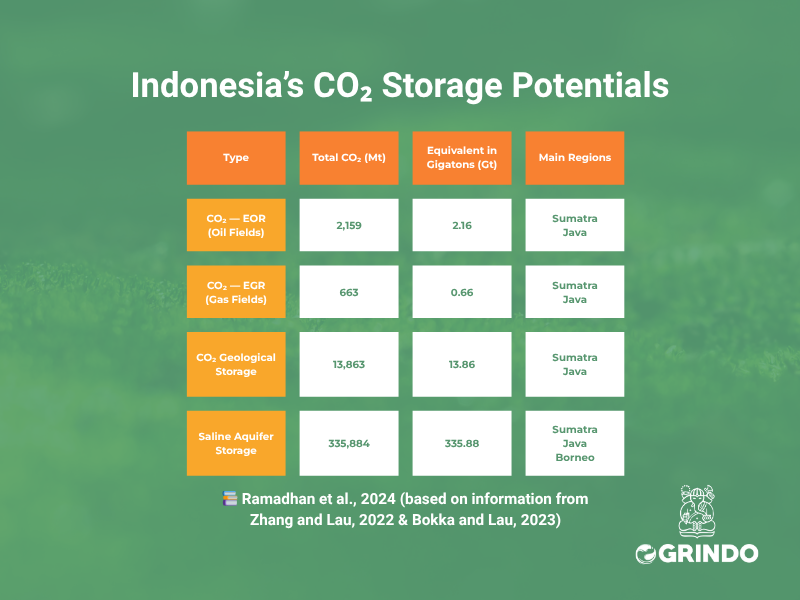 Indonesia's $CO_2$ Storage Potentials

| Type | Total $CO_2$ (Mt) | Equivalent in Gigatons (Gt) | Main Regions |
|---|---|---|---|
| $CO_2$ — EOR (Oil Fields) | 2,159 | 2.16 | Sumatra Java |
| $CO_2$ — EGR (Gas Fields) | 663 | 0.66 | Sumatra Java |
| $CO_2$ Geological Storage | 13,863 | 13.86 | Sumatra Java |
| Saline Aquifer Storage | 335,884 | 335.88 | Sumatra Java Borneo |

Ramadhan et al., 2024 (based on information from Zhang and Lau, 2022 & Bokka and Lau, 2023)

GRINDO